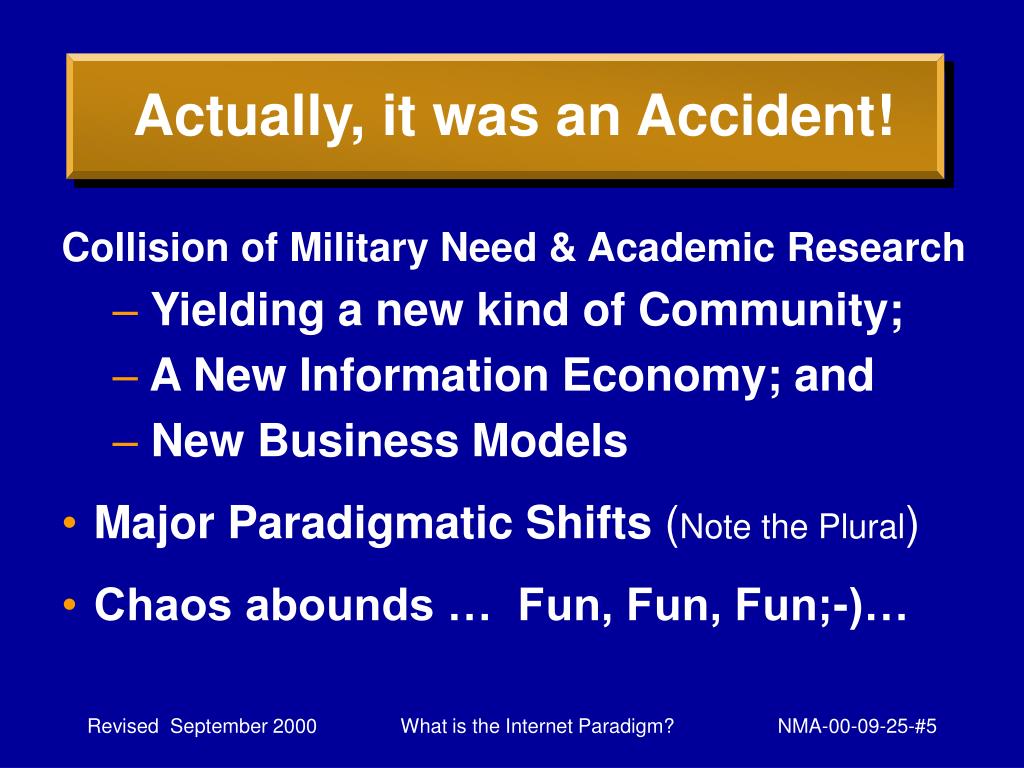 Actually, it was an Accident!

Collision of Military Need & Academic Research

– Yielding a new kind of Community;
– A New Information Economy; and
– New Business Models

• Major Paradigmatic Shifts (Note the Plural)
• Chaos abounds … Fun, Fun, Fun;-)…

Revised September 2000 What is the Internet Paradigm? NMA-00-09-25-#5